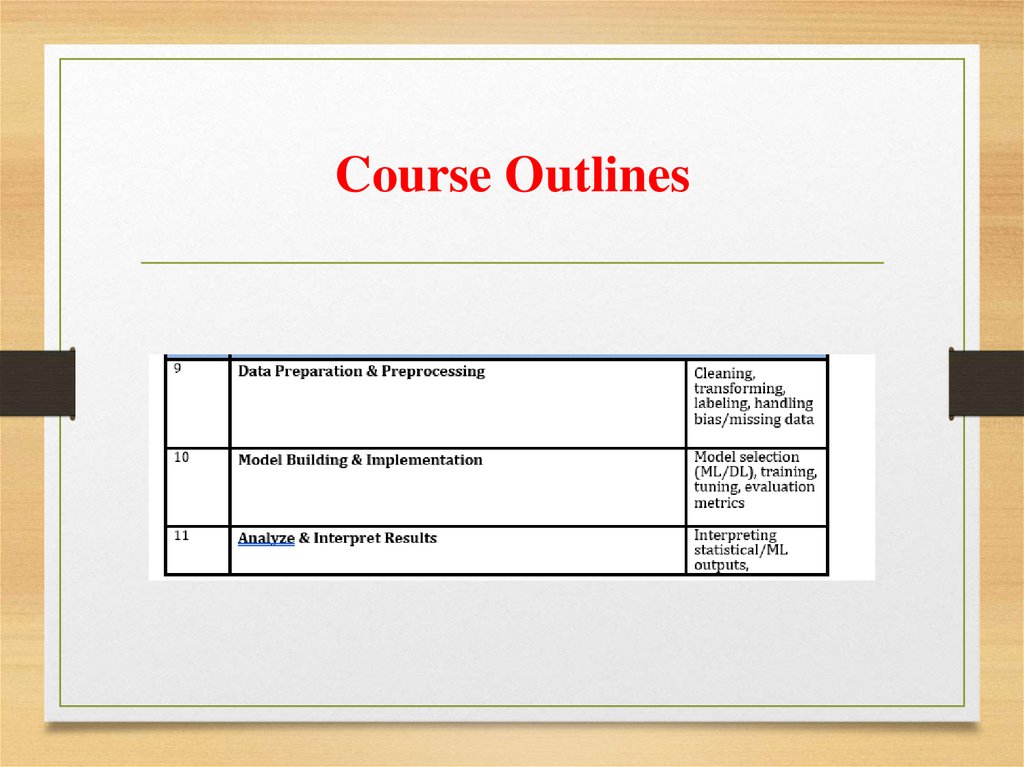 Course Outlines

| 9 | Data Preparation & Preprocessing | Cleaning, transforming, labeling, handling bias/missing data |
|---|---|---|
| 10 | Model Building & Implementation | Model selection (ML/DL), training, tuning, evaluation metrics |
| 11 | Analyze & Interpret Results | Interpreting statistical/ML outputs, |